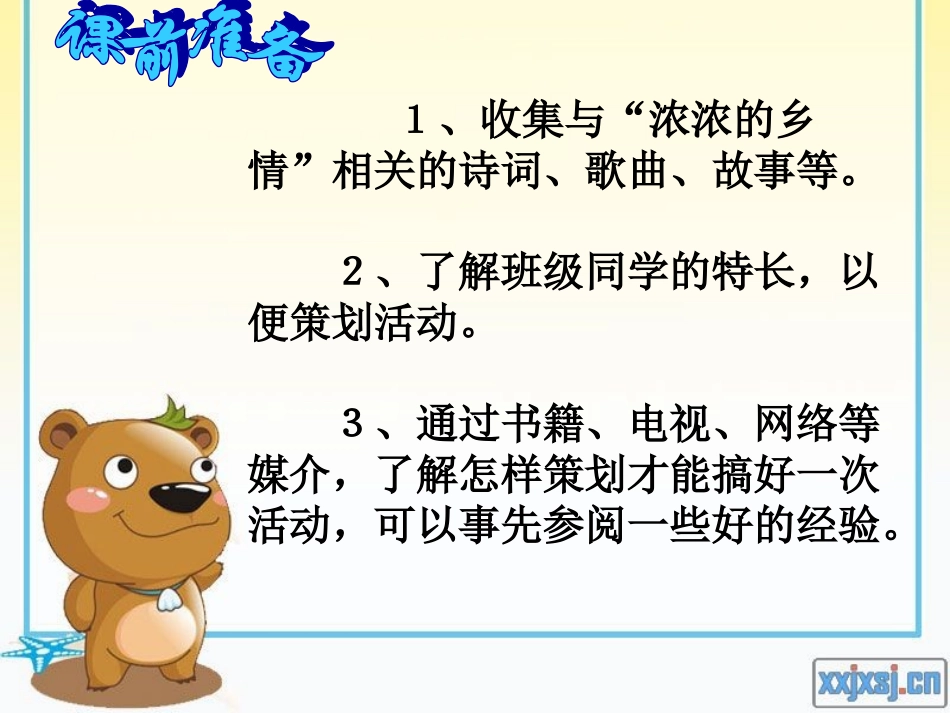 课前准备

1、收集与“浓浓的乡情”相关的诗词、歌曲、故事等。

2、了解班级同学的特长，以便策划活动。

3、通过书籍、电视、网络等媒介，了解怎样策划才能搞好一次活动，可以事先参阅一些好的经验。

xxjxsj.cn